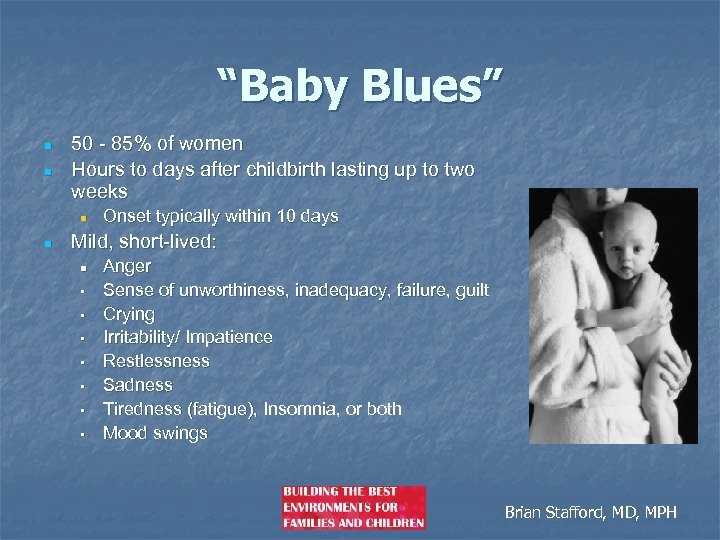 “Baby Blues”

- 50 - 85% of women
- Hours to days after childbirth lasting up to two weeks
  - Onset typically within 10 days
- Mild, short-lived:
  - Anger
  - Sense of unworthiness, inadequacy, failure, guilt
  - Crying
  - Irritability/ Impatience
  - Restlessness
  - Sadness
  - Tiredness (fatigue), Insomnia, or both
  - Mood swings

BUILDING THE BEST ENVIRONMENTS FOR FAMILIES AND CHILDREN

Brian Stafford, MD, MPH